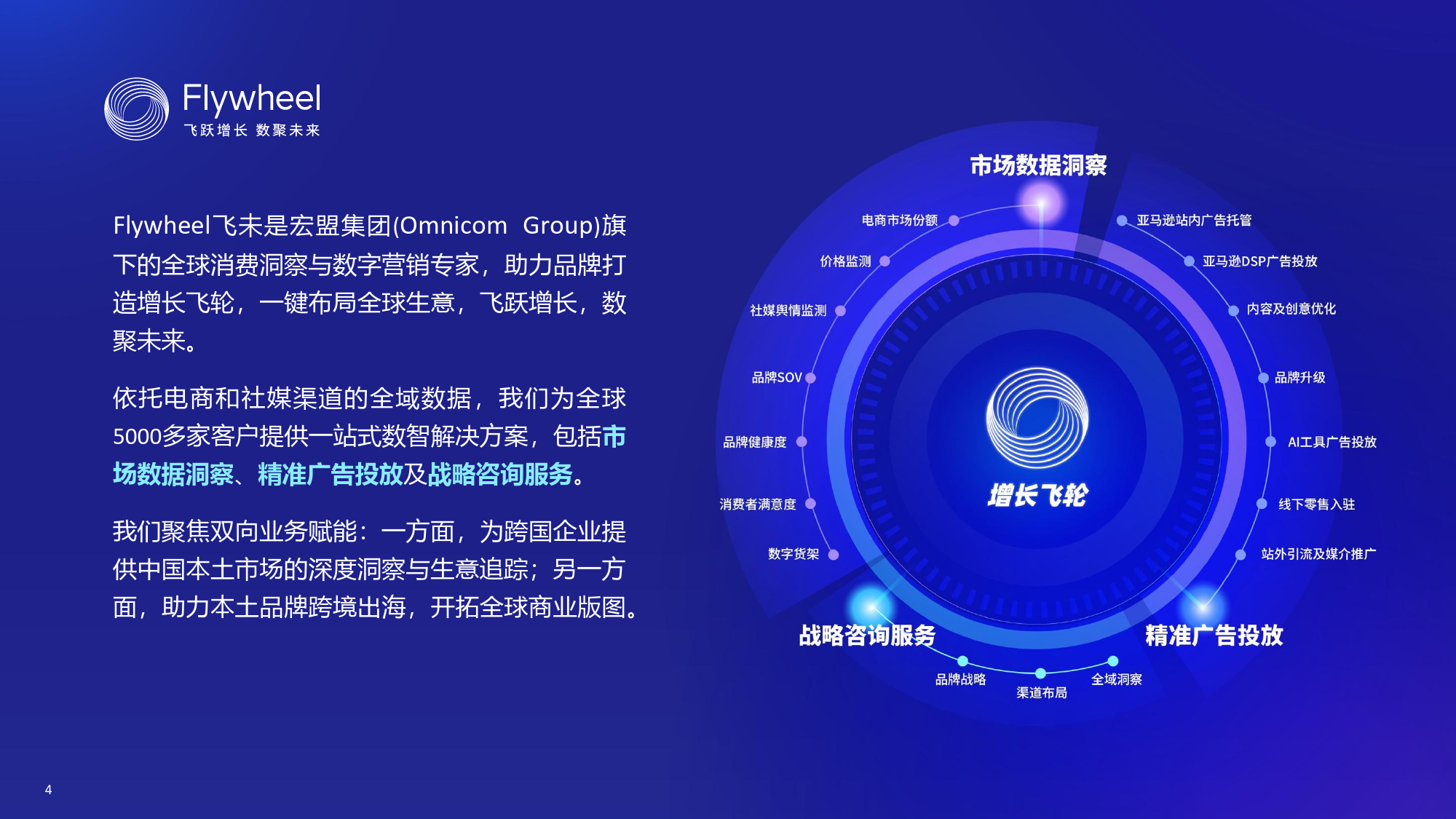 Flywheel
飞跃增长 数聚未来

Flywheel飞未是宏盟集团(Omnicom Group)旗下的全球消费洞察与数字营销专家，助力品牌打造增长飞轮，一键布局全球生意，飞跃增长，数聚未来。

依托电商和社媒渠道的全域数据，我们为全球5000多家客户提供一站式数智解决方案，包括市场数据洞察、精准广告投放及战略咨询服务。

我们聚焦双向业务赋能：一方面，为跨国企业提供中国本土市场的深度洞察与生意追踪；另一方面，助力本土品牌跨境出海，开拓全球商业版图。

市场数据洞察
电商市场份额
价格监测
社媒舆情监测
品牌SOV
品牌健康度
消费者满意度
数字货架
亚马逊站内广告托管
亚马逊DSP广告投放
内容及创意优化
品牌升级
AI工具广告投放
线下零售入驻
站外引流及媒介推广
增长飞轮
战略咨询服务
精准广告投放
品牌战略
渠道布局
全域洞察

4